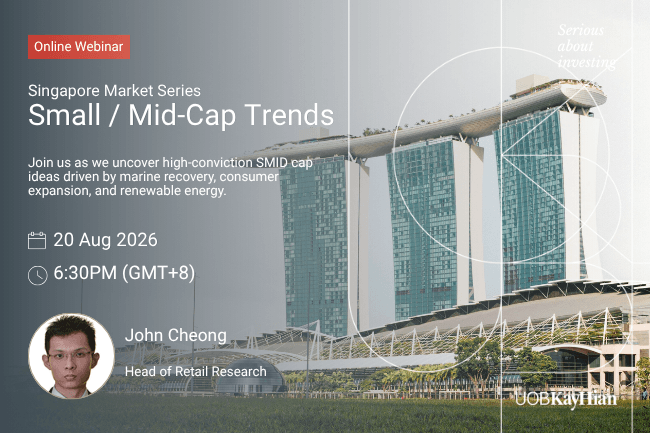 Online Webinar

Serious about investing

Singapore Market Series

Small / Mid-Cap Trends

Join us as we uncover high-conviction SMID cap ideas driven by marine recovery, consumer expansion, and renewable energy.

20 Aug 2026

6:30PM (GMT+8)

John Cheong

Head of Retail Research

UOBKayHian